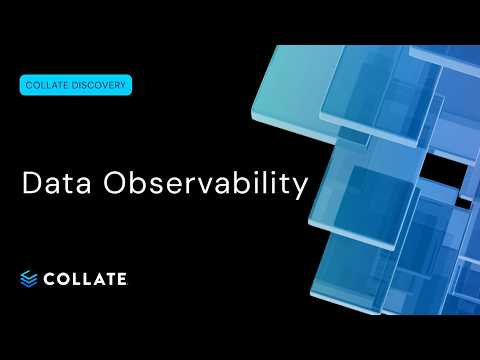 COLLATE DISCOVERY

Data Observability

COLLATE